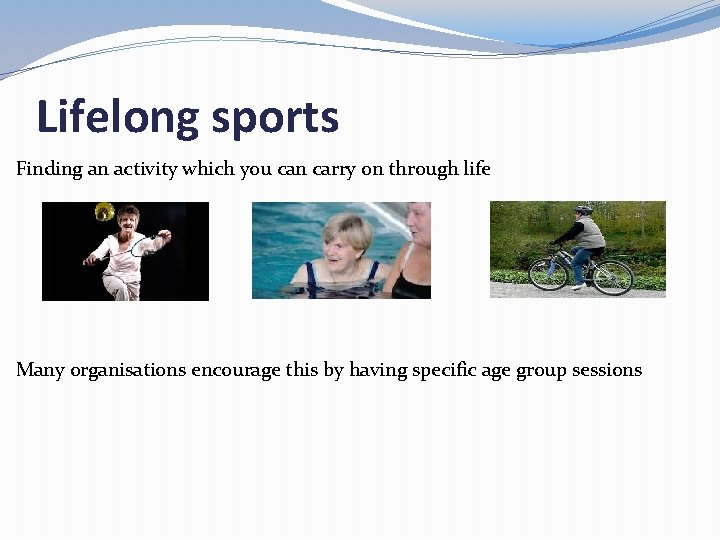 Lifelong sports

Finding an activity which you can carry on through life

Many organisations encourage this by having specific age group sessions